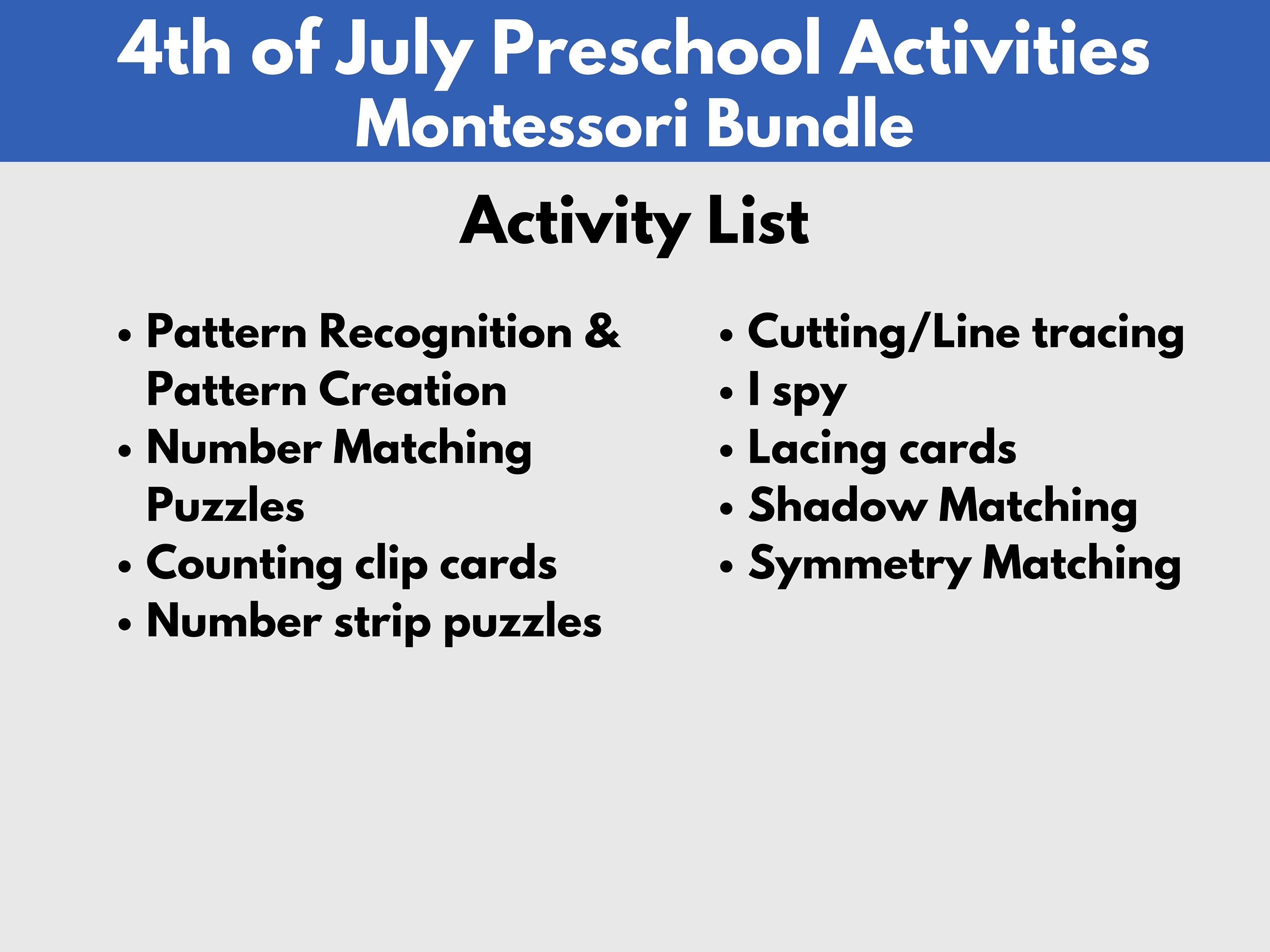 4th of July Preschool Activities
Montessori Bundle

Activity List

• Pattern Recognition & Pattern Creation
• Number Matching Puzzles
• Counting clip cards
• Number strip puzzles

• Cutting/Line tracing
• I spy
• Lacing cards
• Shadow Matching
• Symmetry Matching